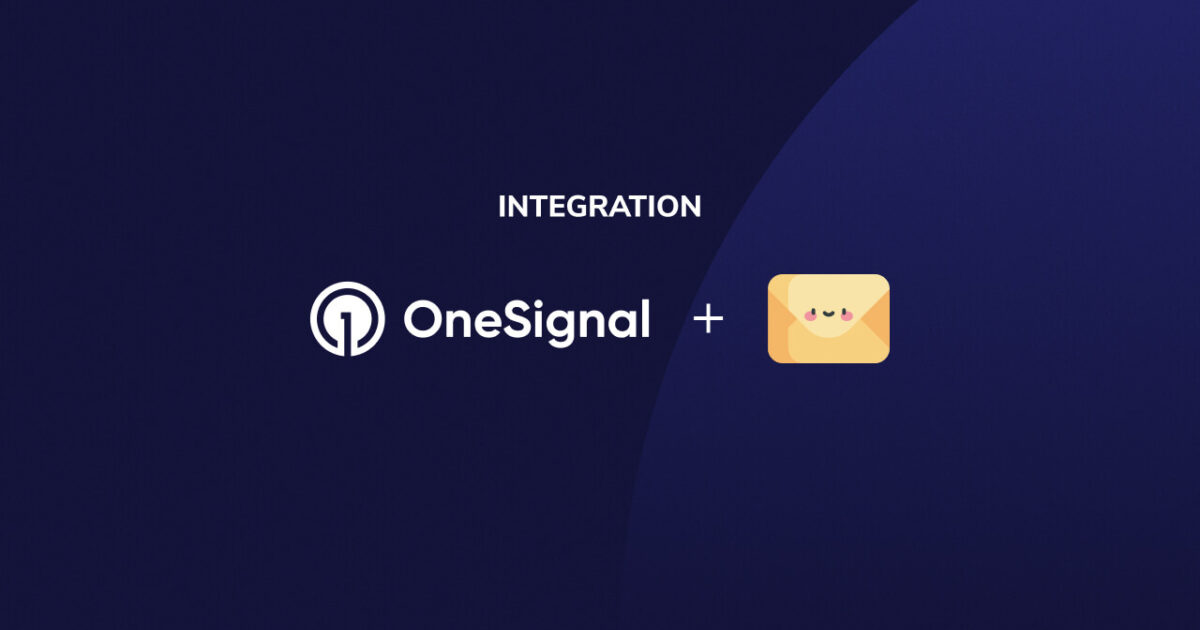 INTEGRATION

OneSignal +